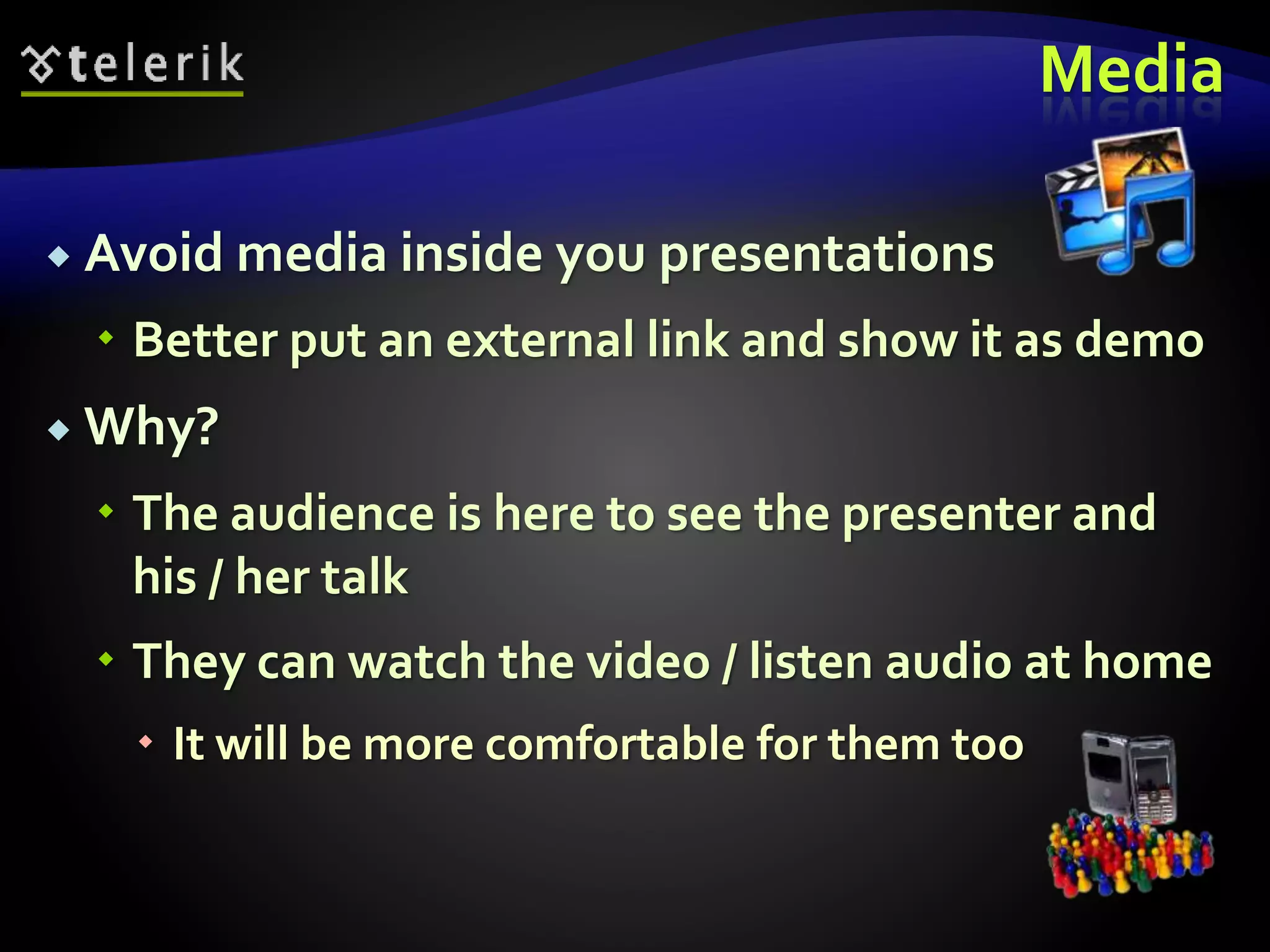 telerik

Media

Avoid media inside you presentations

Better put an external link and show it as demo

Why?

The audience is here to see the presenter and his / her talk

They can watch the video / listen audio at home

It will be more comfortable for them too